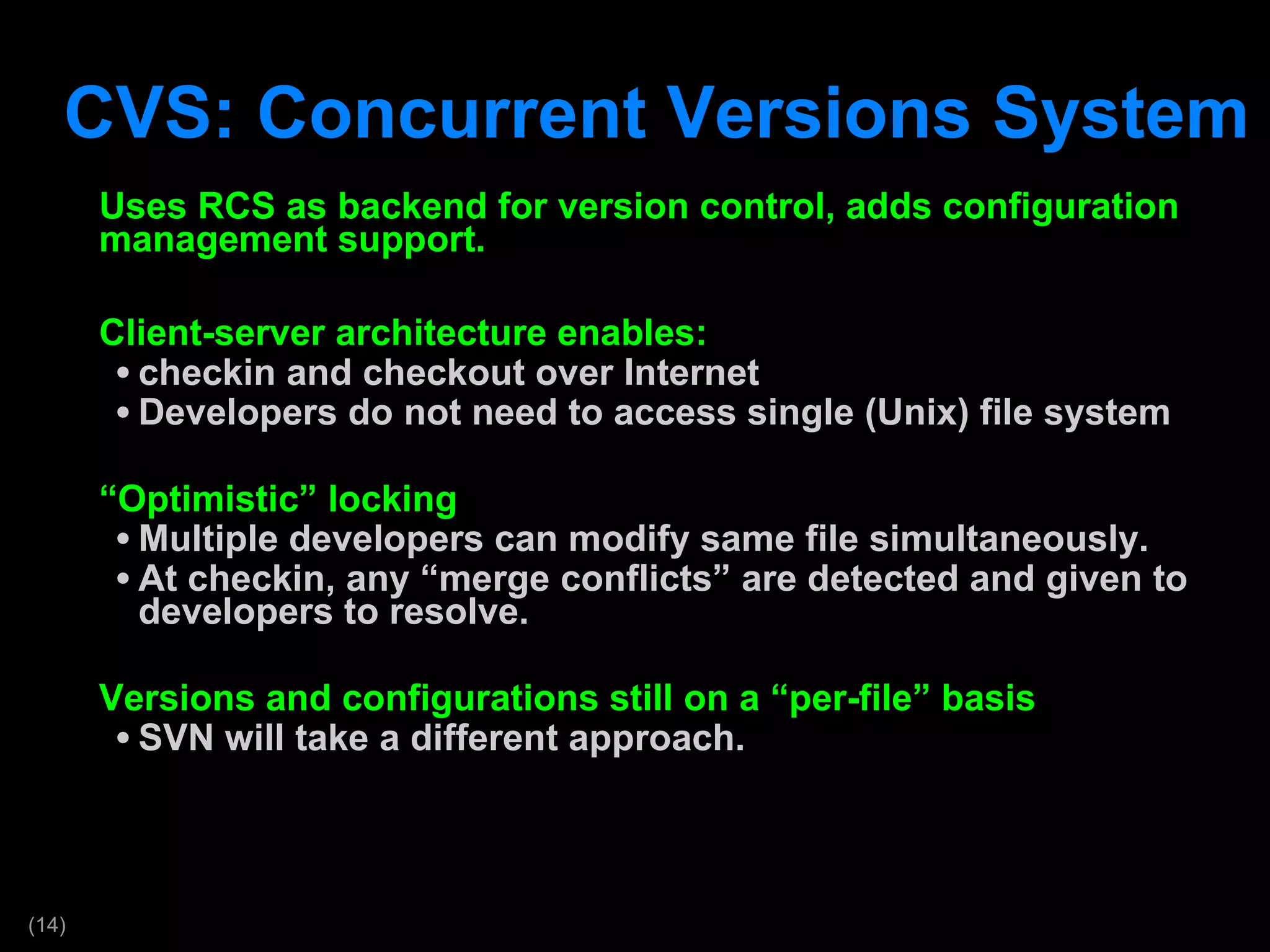 CVS: Concurrent Versions System

Uses RCS as backend for version control, adds configuration management support.

Client-server architecture enables:
• checkin and checkout over Internet
• Developers do not need to access single (Unix) file system

“Optimistic” locking
• Multiple developers can modify same file simultaneously.
• At checkin, any “merge conflicts” are detected and given to developers to resolve.

Versions and configurations still on a “per-file” basis
• SVN will take a different approach.

(14)